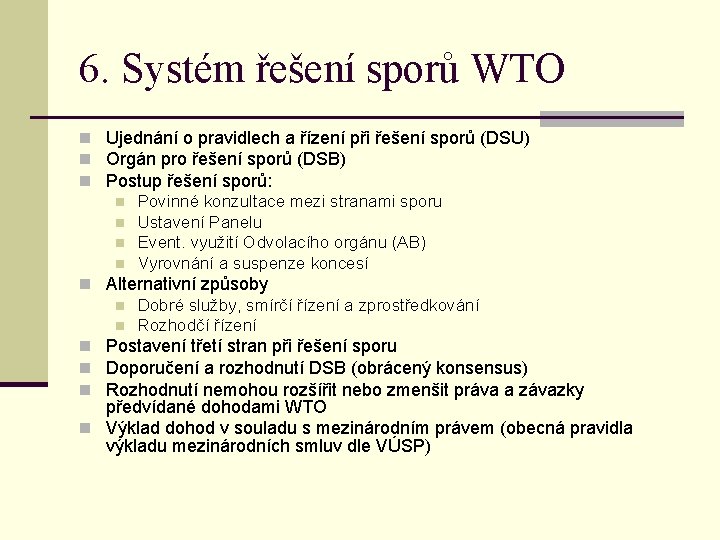 6. Systém řešení sporů WTO

Ujednání o pravidlech a řízení při řešení sporů (DSU)
Orgán pro řešení sporů (DSB)
Postup řešení sporů:
Povinné konzultace mezi stranami sporu
Ustavení Panelu
Event. využití Odvolacího orgánu (AB)
Vyrovnání a suspenze koncesí
Alternativní způsoby
Dobré služby, smírčí řízení a zprostředkování
Rozhodčí řízení
Postavení třetí stran při řešení sporu
Doporučení a rozhodnutí DSB (obrácený konsensus)
Rozhodnutí nemohou rozšířit nebo zmenšit práva a závazky předvídané dohodami WTO
Výklad dohod v souladu s mezinárodním právem (obecná pravidla výkladu mezinárodních smluv dle VÚSP)